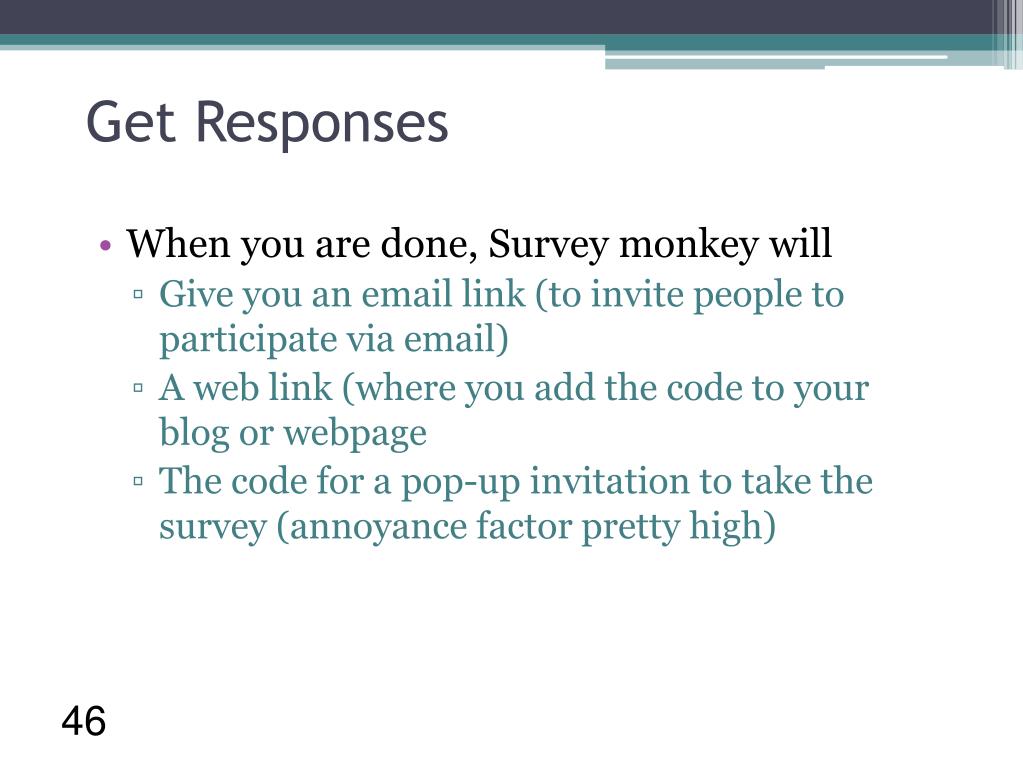 Get Responses

• When you are done, Survey monkey will
▫ Give you an email link (to invite people to participate via email)
▫ A web link (where you add the code to your blog or webpage
▫ The code for a pop-up invitation to take the survey (annoyance factor pretty high)

46